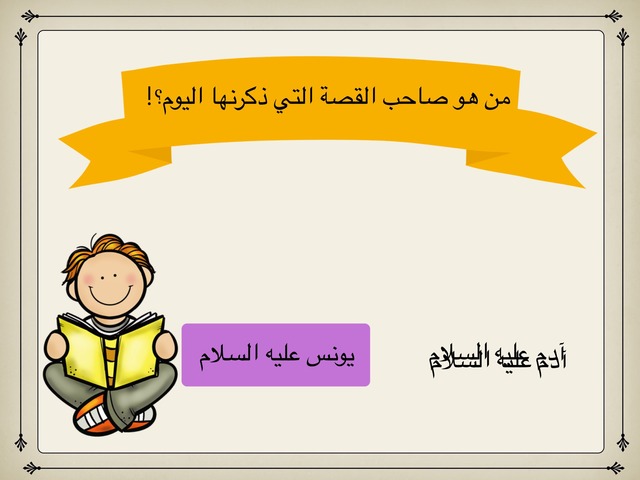 من هو صاحب القصة التي ذكرنها اليوم؟!

آدم عليه السلام

يونس عليه السلام